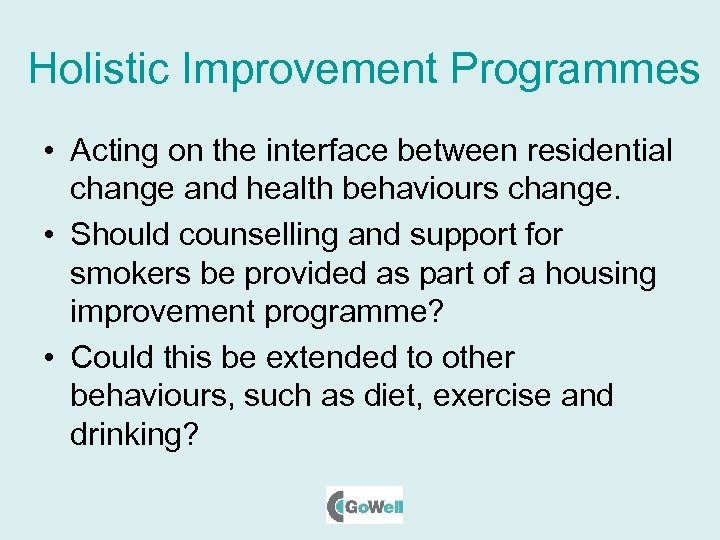 Holistic Improvement Programmes

• Acting on the interface between residential change and health behaviours change.
• Should counselling and support for smokers be provided as part of a housing improvement programme?
• Could this be extended to other behaviours, such as diet, exercise and drinking?

GoWell